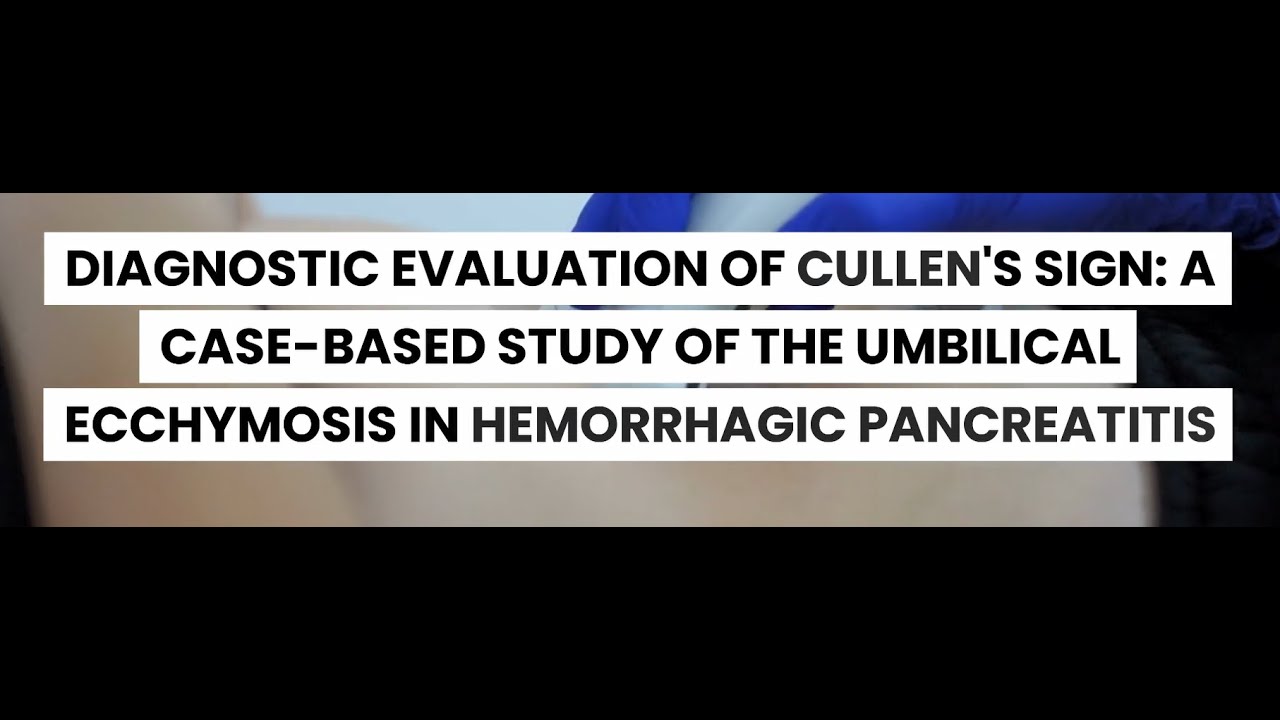 DIAGNOSTIC EVALUATION OF CULLEN'S SIGN: A CASE-BASED STUDY OF THE UMBILICAL ECCHYMOSIS IN HEMORRHAGIC PANCREATITIS